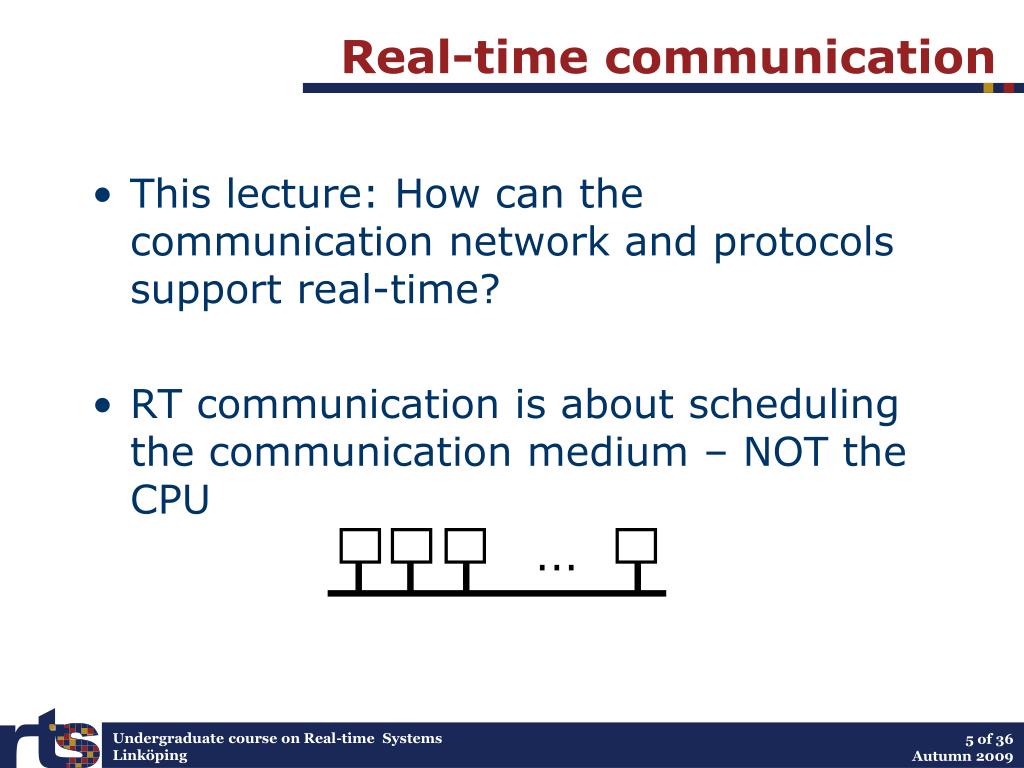 Real-time communication

• This lecture: How can the communication network and protocols support real-time?

• RT communication is about scheduling the communication medium – NOT the CPU

...

rts

Undergraduate course on Real-time Systems
Linköping

5 of 36
Autumn 2009